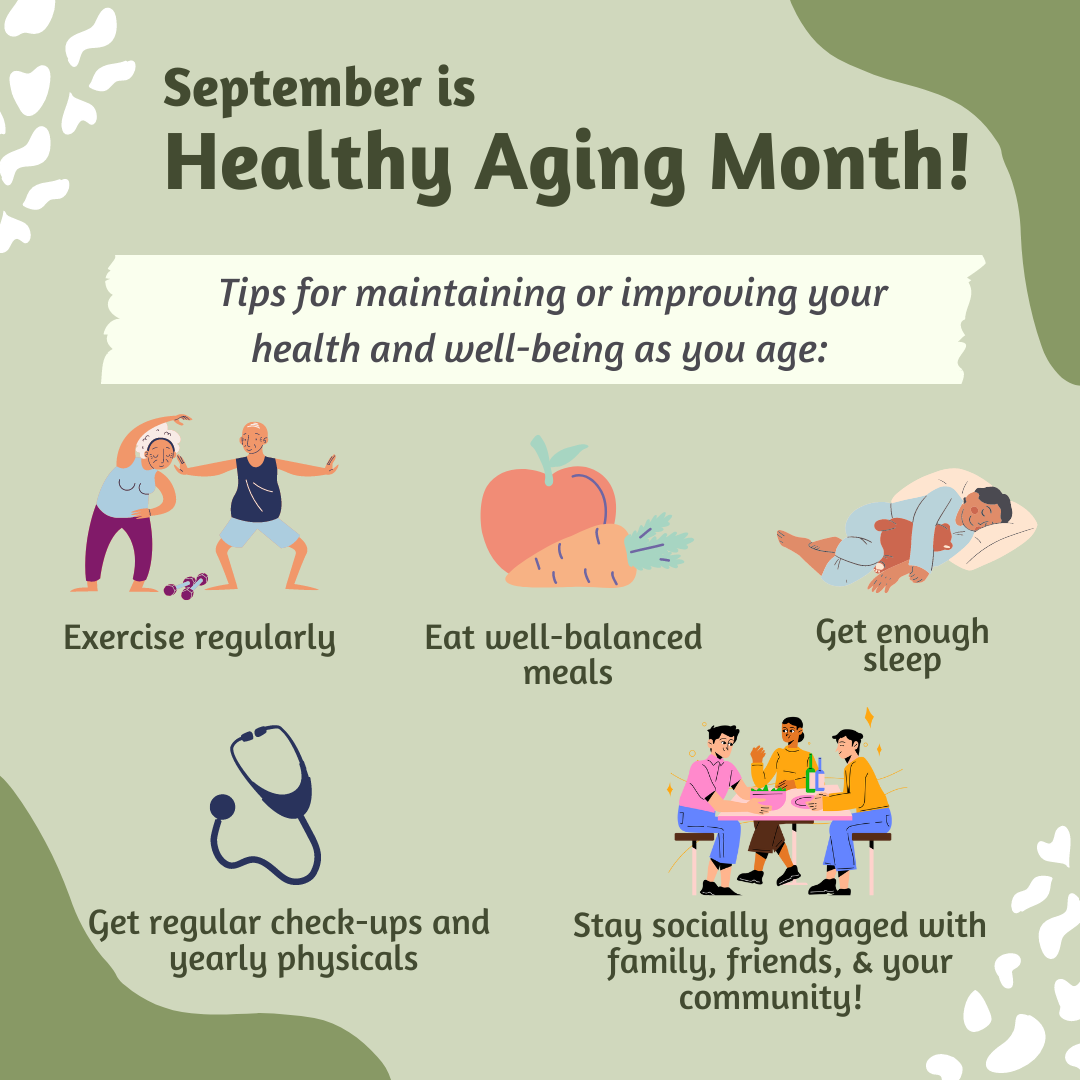 September is
Healthy Aging Month!

Tips for maintaining or improving your health and well-being as you age:

Exercise regularly

Eat well-balanced meals

Get enough sleep

Get regular check-ups and yearly physicals

Stay socially engaged with family, friends, & your community!